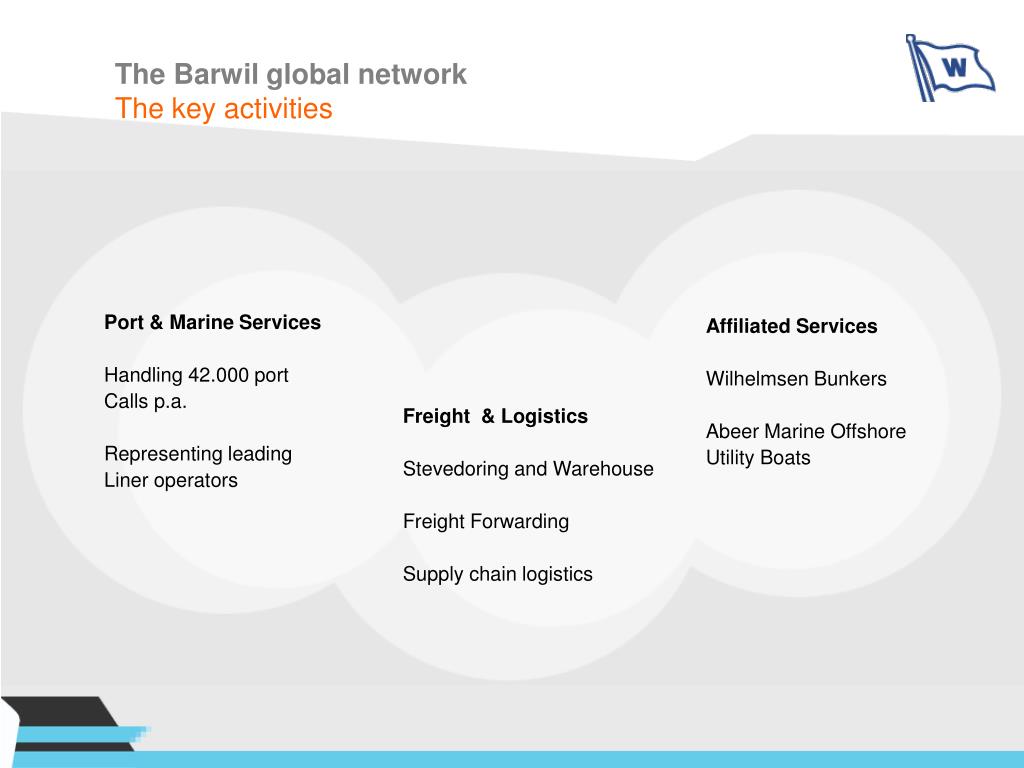 The Barwil global network
The key activities

W

Port & Marine Services

Handling 42.000 port Calls p.a.

Representing leading Liner operators

Freight & Logistics

Stevedoring and Warehouse

Freight Forwarding

Supply chain logistics

Affiliated Services

Wilhelmsen Bunkers

Abeer Marine Offshore Utility Boats